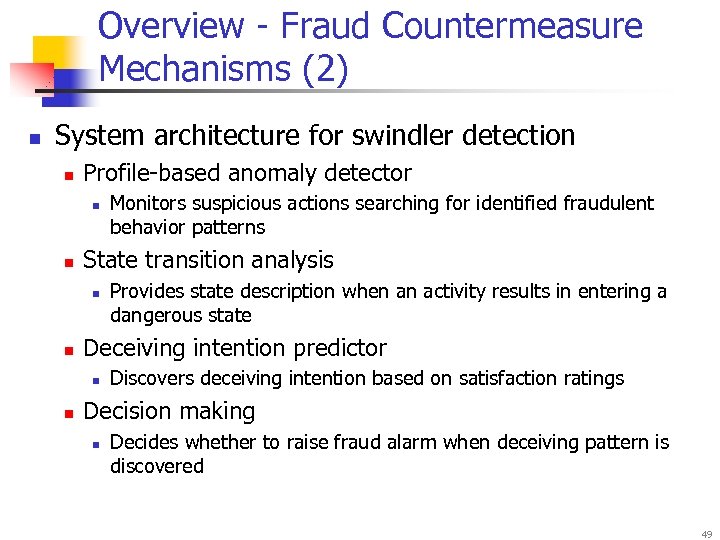 Overview - Fraud Countermeasure Mechanisms (2)

System architecture for swindler detection

Profile-based anomaly detector

Monitors suspicious actions searching for identified fraudulent behavior patterns

State transition analysis

Provides state description when an activity results in entering a dangerous state

Deceiving intention predictor

Discovers deceiving intention based on satisfaction ratings

Decision making

Decides whether to raise fraud alarm when deceiving pattern is discovered

49